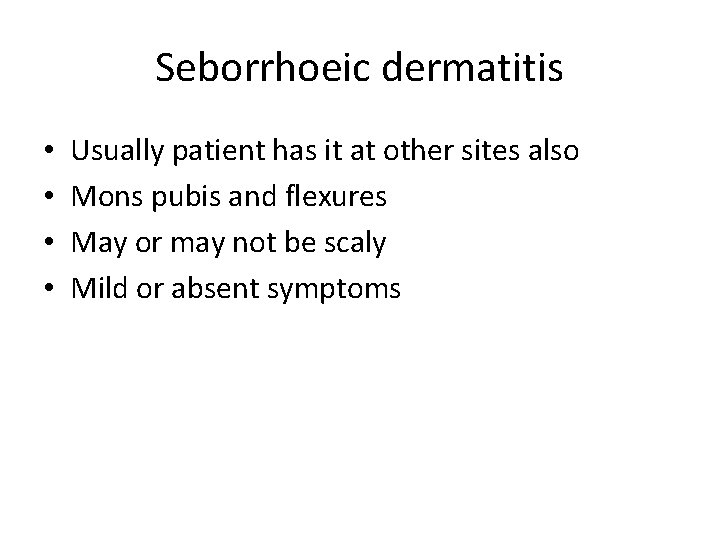 Seborrhoeic dermatitis

• Usually patient has it at other sites also
• Mons pubis and flexures
• May or may not be scaly
• Mild or absent symptoms